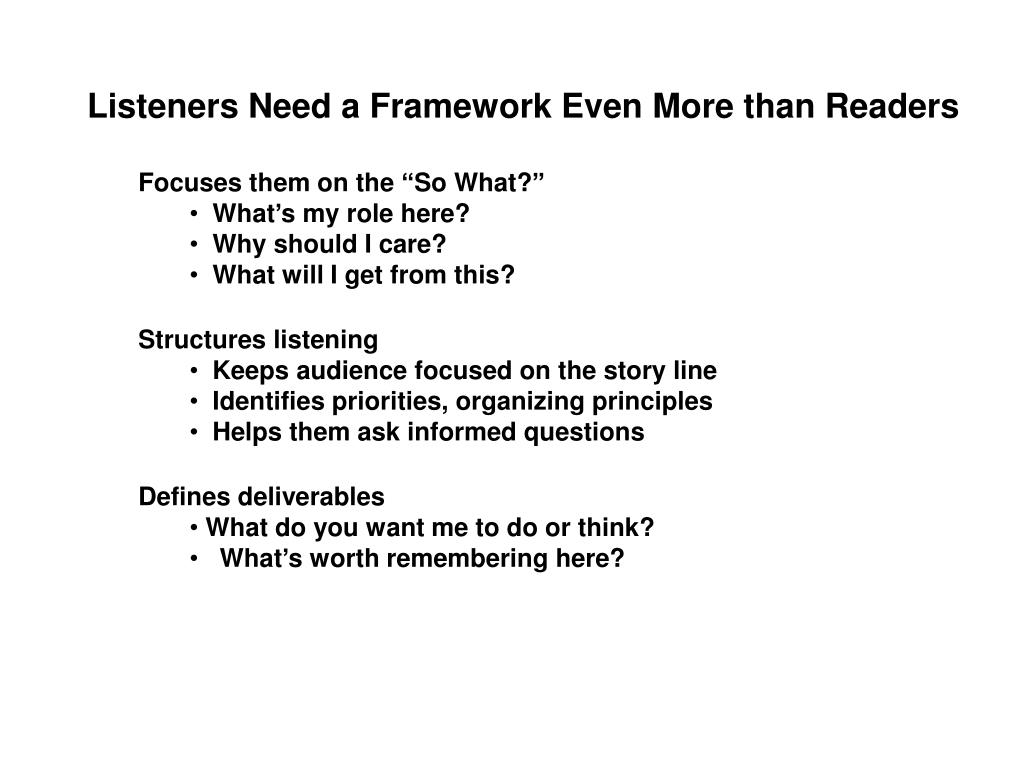 Listeners Need a Framework Even More than Readers

Focuses them on the “So What?”
• What’s my role here?
• Why should I care?
• What will I get from this?

Structures listening
• Keeps audience focused on the story line
• Identifies priorities, organizing principles
• Helps them ask informed questions

Defines deliverables
• What do you want me to do or think?
• What’s worth remembering here?